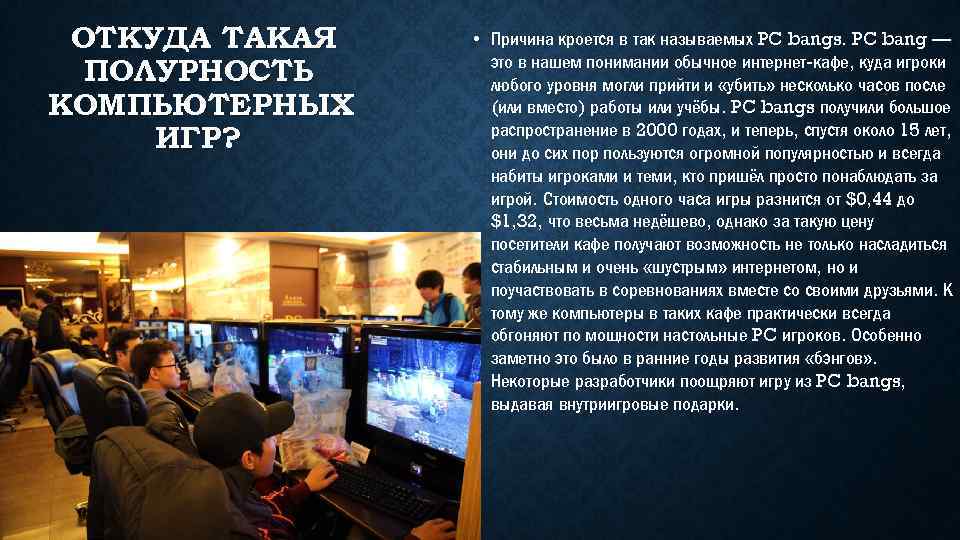 ОТКУДА ТАКАЯ ПОЛУРНОСТЬ КОМПЬЮТЕРНЫХ ИГР?

• Причина кроется в так называемых PC bangs. PC bang — это в нашем понимании обычное интернет-кафе, куда игроки любого уровня могли прийти и «убить» несколько часов после (или вместо) работы или учёбы. PC bangs получили большое распространение в 2000 годах, и теперь, спустя около 15 лет, они до сих пор пользуются огромной популярностью и всегда набиты игроками и теми, кто пришёл просто понаблюдать за игрой. Стоимость одного часа игры разнится от $0,44 до $1,32, что весьма недёшево, однако за такую цену посетители кафе получают возможность не только насладиться стабильным и очень «шустрым» интернетом, но и поучаствовать в соревнованиях вместе со своими друзьями. К тому же компьютеры в таких кафе практически всегда обгоняют по мощности настольные PC игроков. Особенно заметно это было в ранние годы развития «бэнгов». Некоторые разработчики поощряют игру из PC bangs, выдавая внутриигровые подарки.